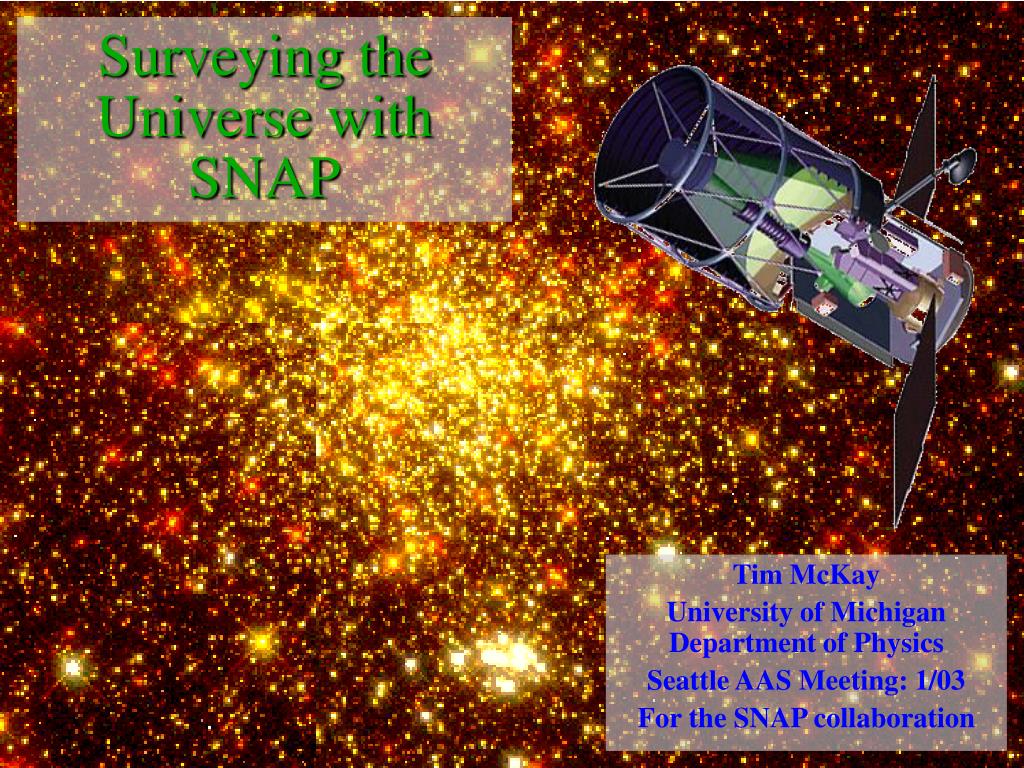 Surveying the Universe with SNAP

Tim McKay
University of Michigan Department of Physics
Seattle AAS Meeting: 1/03
For the SNAP collaboration